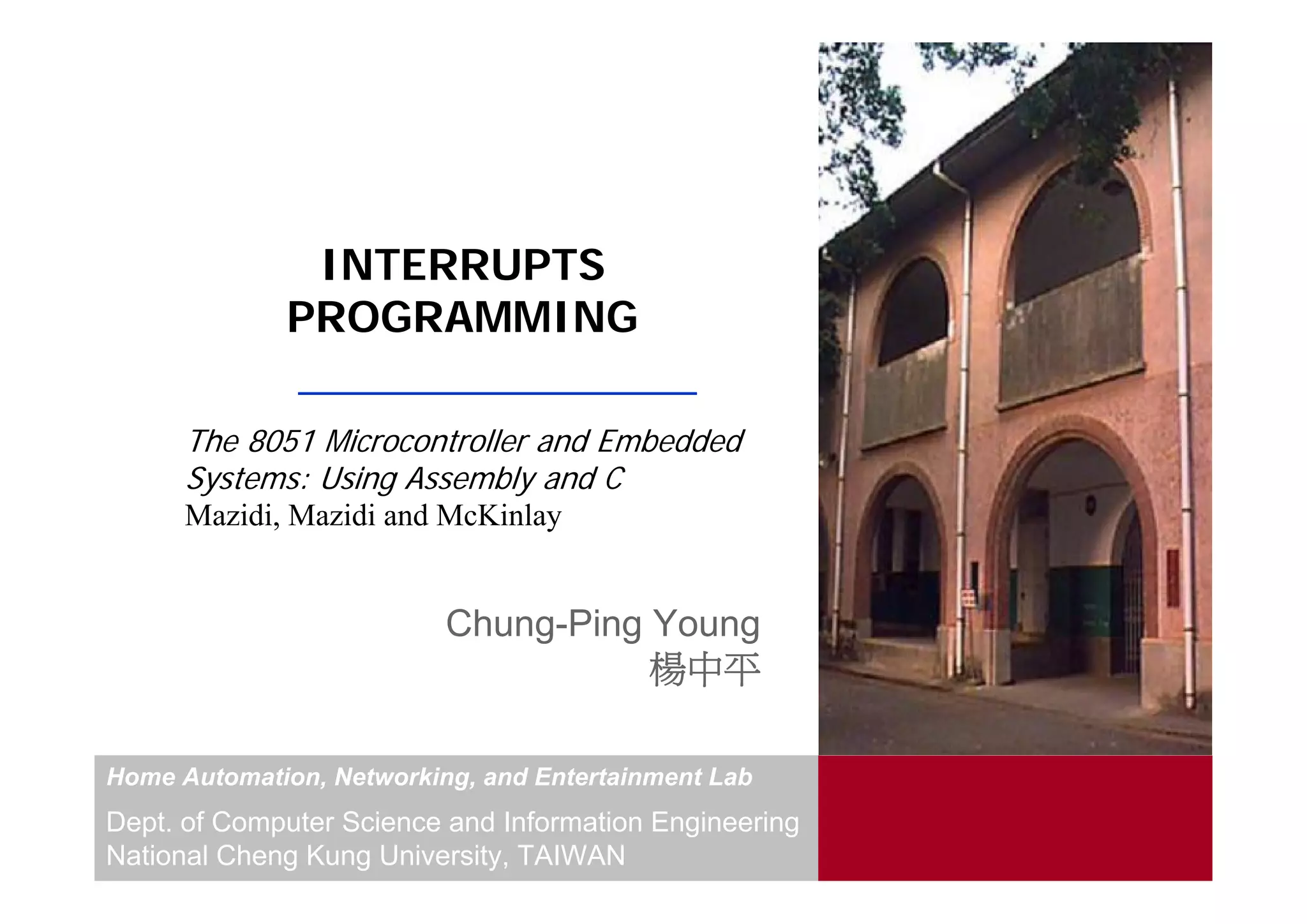 INTERRUPTS PROGRAMMING

The 8051 Microcontroller and Embedded Systems: Using Assembly and C
Mazidi, Mazidi and McKinlay

Chung-Ping Young
楊中平

Home Automation, Networking, and Entertainment Lab

Dept. of Computer Science and Information Engineering
National Cheng Kung University, TAIWAN